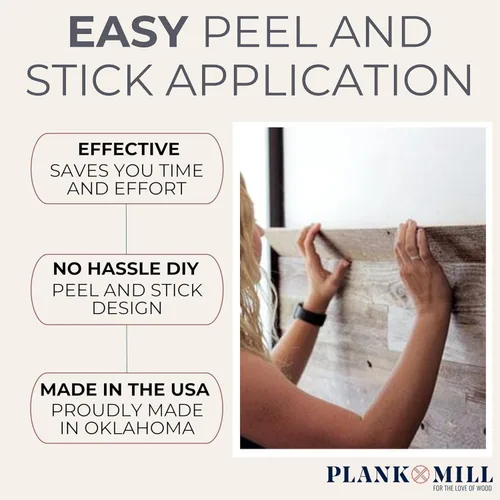 EASY PEEL AND STICK APPLICATION

EFFECTIVE
SAVES YOU TIME AND EFFORT

NO HASSLE DIY
PEEL AND STICK DESIGN

MADE IN THE USA
PROUDLY MADE IN OKLAHOMA

PLANK MILL
FOR THE LOVE OF WOOD